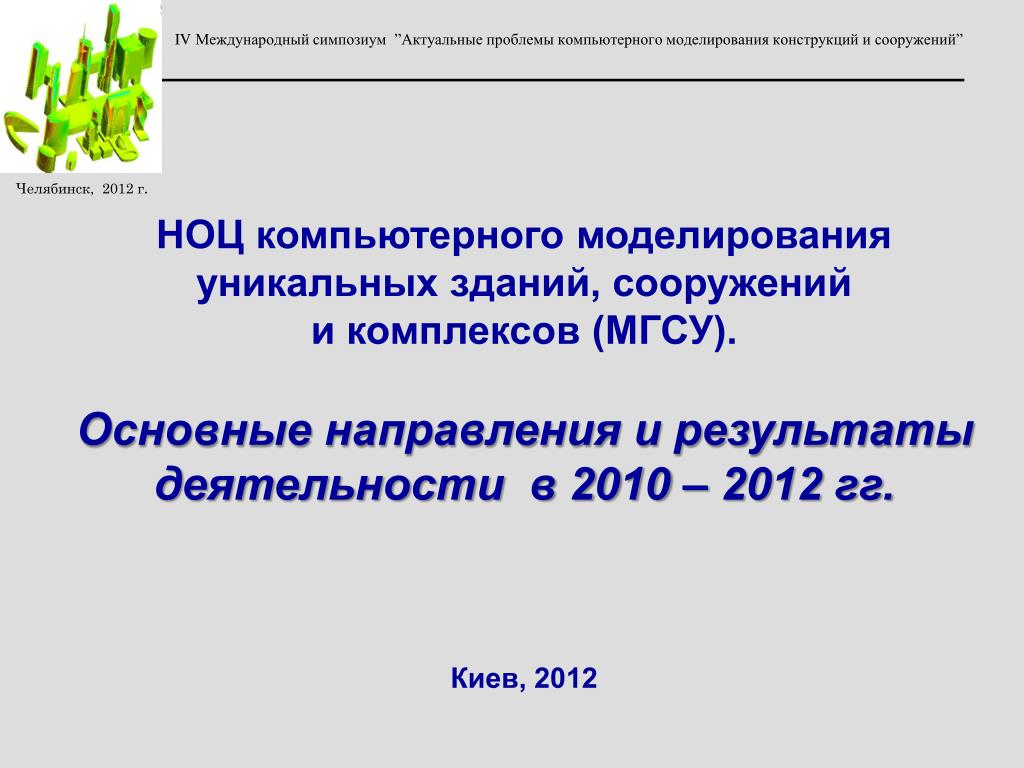 IV Международный симпозиум ”Актуальные проблемы компьютерного моделирования конструкций и сооружений”

Челябинск, 2012 г.

НОЦ компьютерного моделирования уникальных зданий, сооружений и комплексов (МГСУ).

Основные направления и результаты деятельности в 2010 – 2012 гг.

Киев, 2012